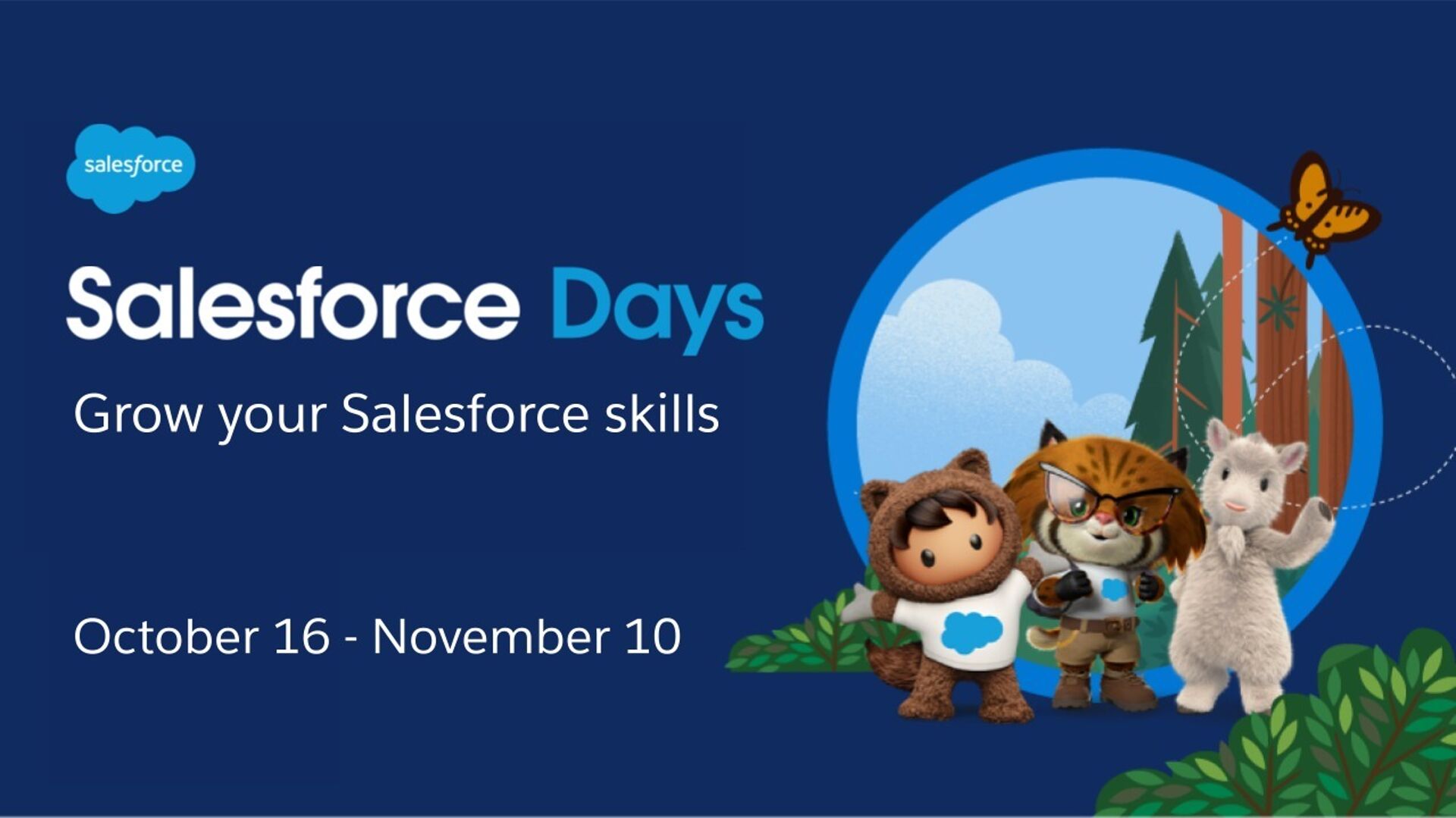 salesforce

Salesforce Days

Grow your Salesforce skills

October 16 - November 10